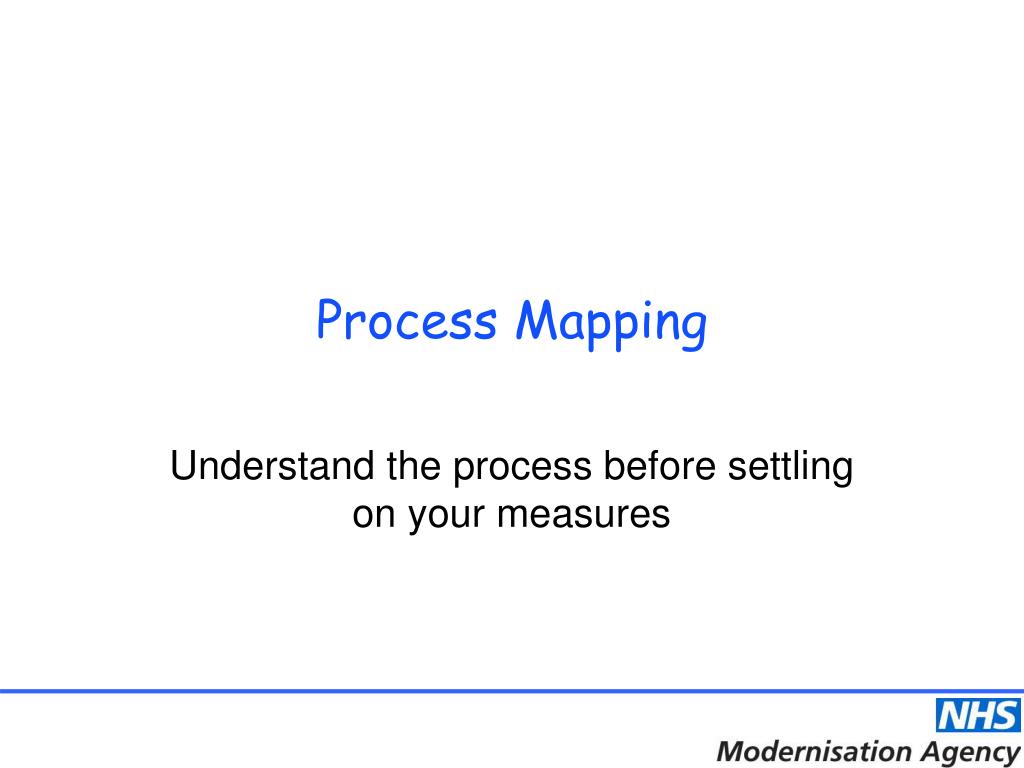 Process Mapping

Understand the process before settling on your measures

NHS
Modernisation Agency